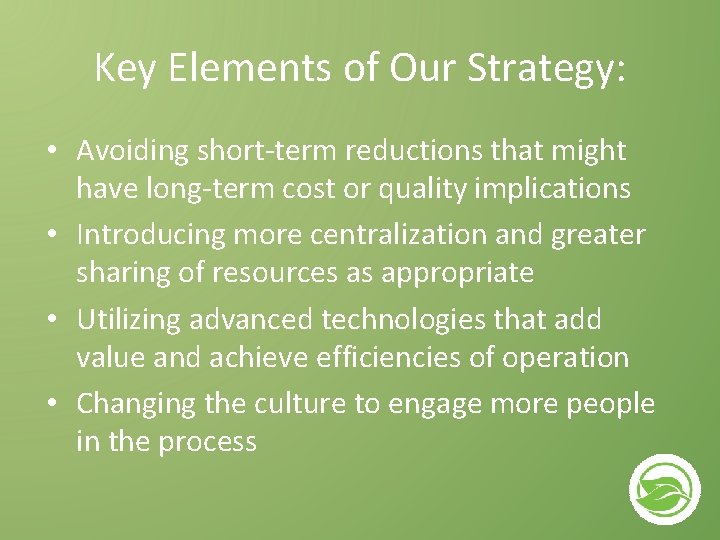 Key Elements of Our Strategy:

• Avoiding short-term reductions that might have long-term cost or quality implications
• Introducing more centralization and greater sharing of resources as appropriate
• Utilizing advanced technologies that add value and achieve efficiencies of operation
• Changing the culture to engage more people in the process